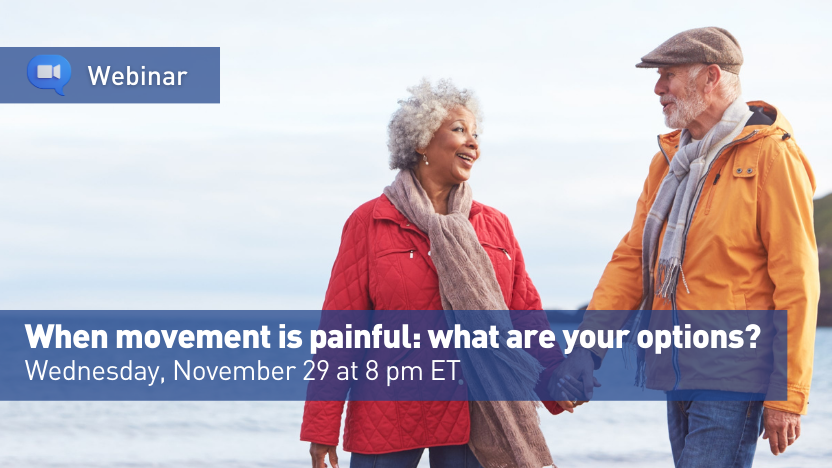 Webinar

When movement is painful: what are your options?
Wednesday, November 29 at 8 pm ET